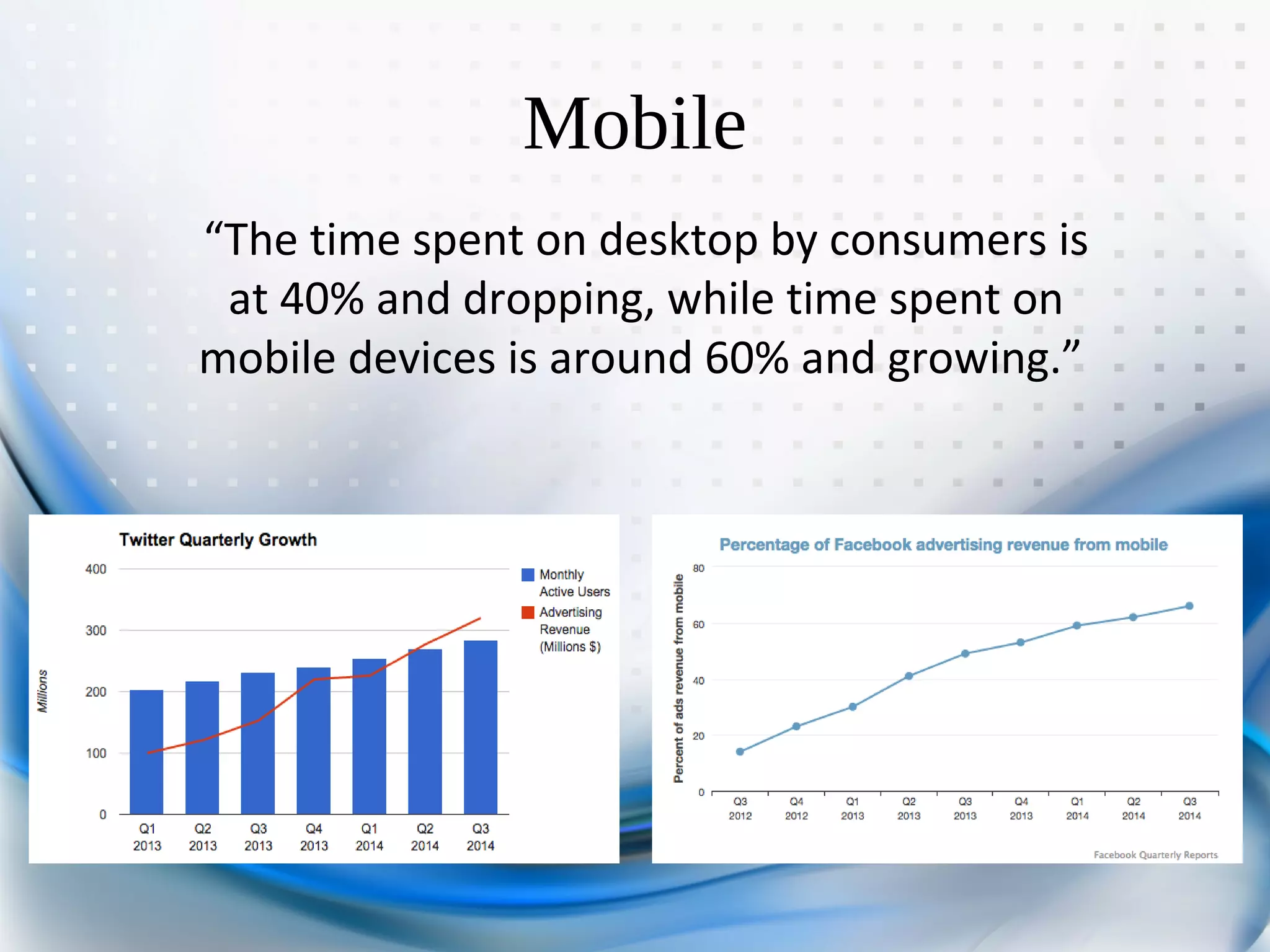 Mobile

“The time spent on desktop by consumers is at 40% and dropping, while time spent on mobile devices is around 60% and growing.”

Twitter Quarterly Growth

Millions

400
300
200
100
0

Q1 2013
Q2 2013
Q3 2013
Q4 2013
Q1 2014
Q2 2014
Q3 2014

Monthly Active Users
Advertising Revenue (Millions $)

Percentage of Facebook advertising revenue from mobile

Percent of ads revenue from mobile

80
60
40
20
0

Q3 2012
Q4 2012
Q1 2013
Q2 2013
Q3 2013
Q4 2013
Q1 2014
Q2 2014
Q3 2014

Facebook Quarterly Reports